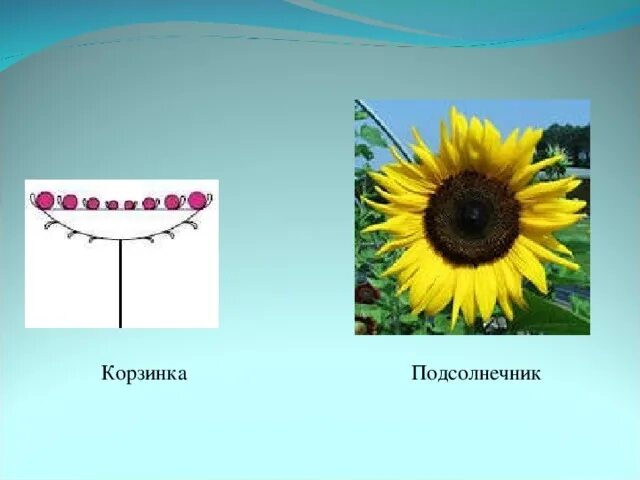 Корзинка

Подсолнечник